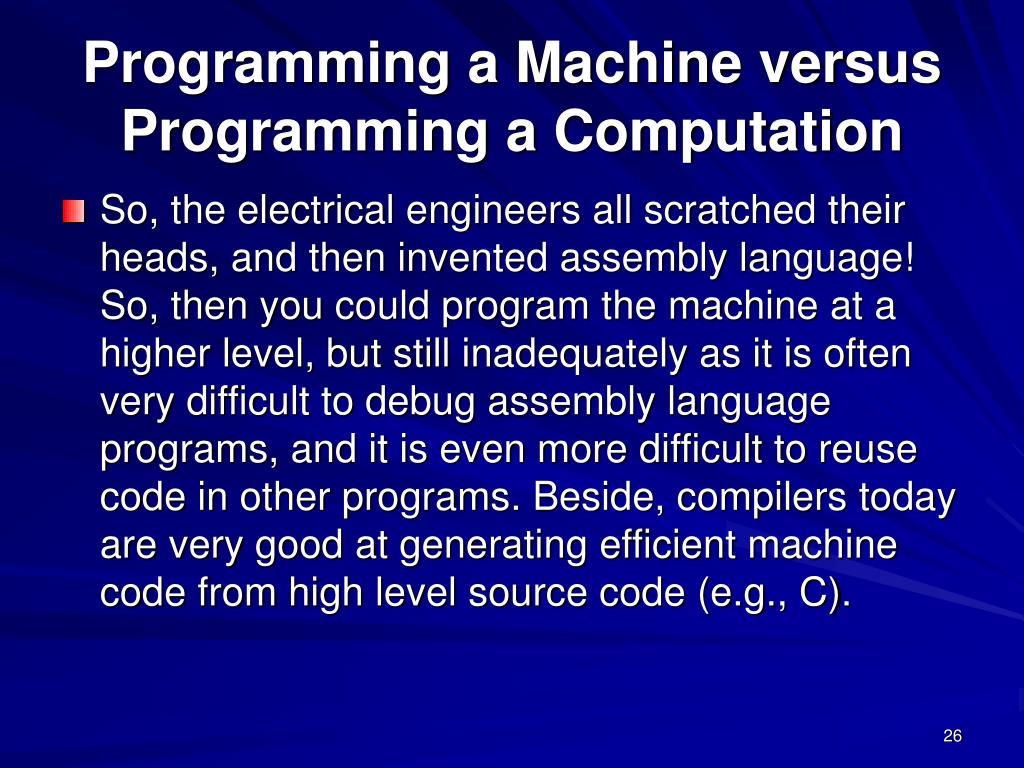 Programming a Machine versus Programming a Computation

So, the electrical engineers all scratched their heads, and then invented assembly language! So, then you could program the machine at a higher level, but still inadequately as it is often very difficult to debug assembly language programs, and it is even more difficult to reuse code in other programs. Beside, compilers today are very good at generating efficient machine code from high level source code (e.g., C).

26